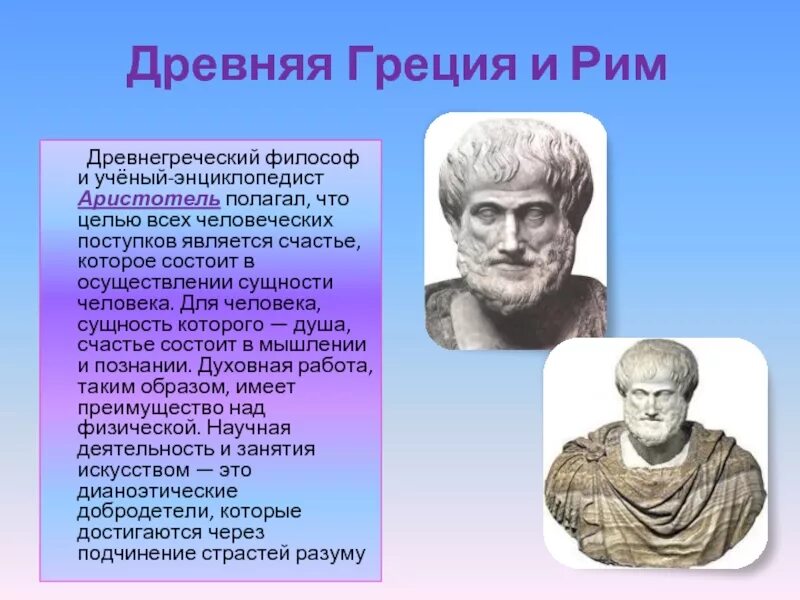 Древняя Греция и Рим

Древнегреческий философ и учёный-энциклопедист Аристотель полагал, что целью всех человеческих поступков является счастье, которое состоит в осуществлении сущности человека. Для человека, сущность которого — душа, счастье состоит в мышлении и познании. Духовная работа, таким образом, имеет преимущество над физической. Научная деятельность и занятия искусством — это дианоэтические добродетели, которые достигаются через подчинение страстей разуму